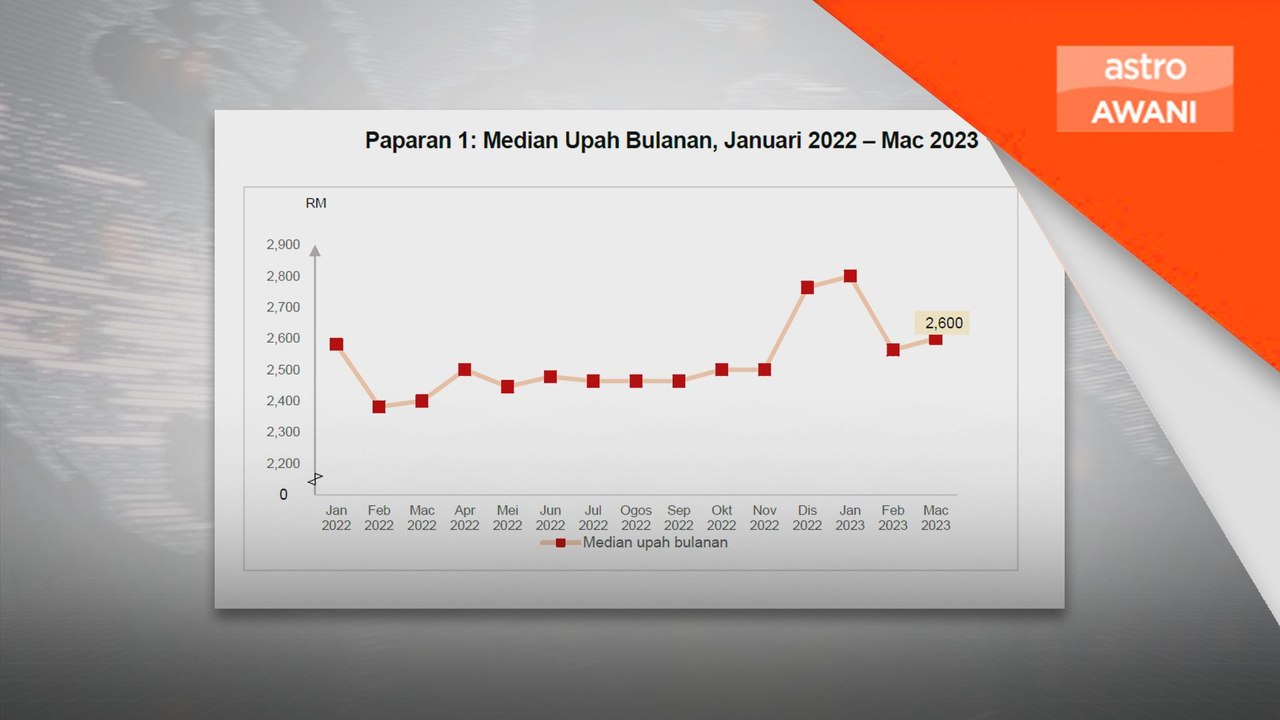 astro AWANI

Paparan 1: Median Upah Bulanan, Januari 2022 – Mac 2023

RM

2,900
2,800
2,700
2,600
2,500
2,400
2,300
2,200
0

2,600

Jan 2022
Feb 2022
Mac 2022
Apr 2022
Mei 2022
Jun 2022
Jul 2022
Ogos 2022
Sep 2022
Okt 2022
Nov 2022
Dis 2022
Jan 2023
Feb 2023
Mac 2023

Median upah bulanan